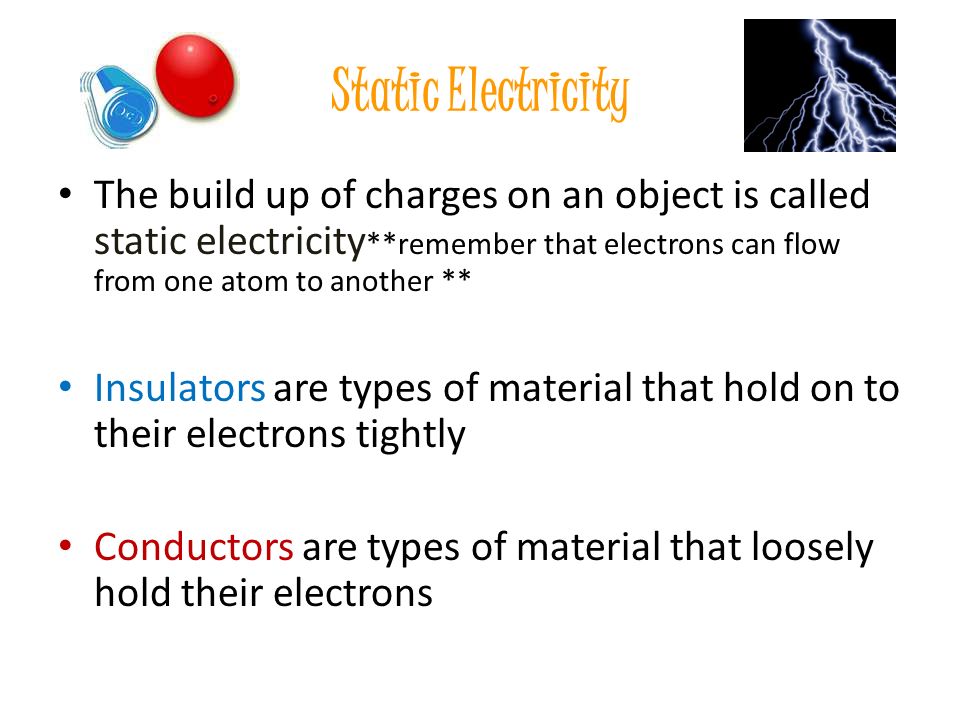 Static Electricity

• The build up of charges on an object is called static electricity**remember that electrons can flow from one atom to another **

• Insulators are types of material that hold on to their electrons tightly

• Conductors are types of material that loosely hold their electrons